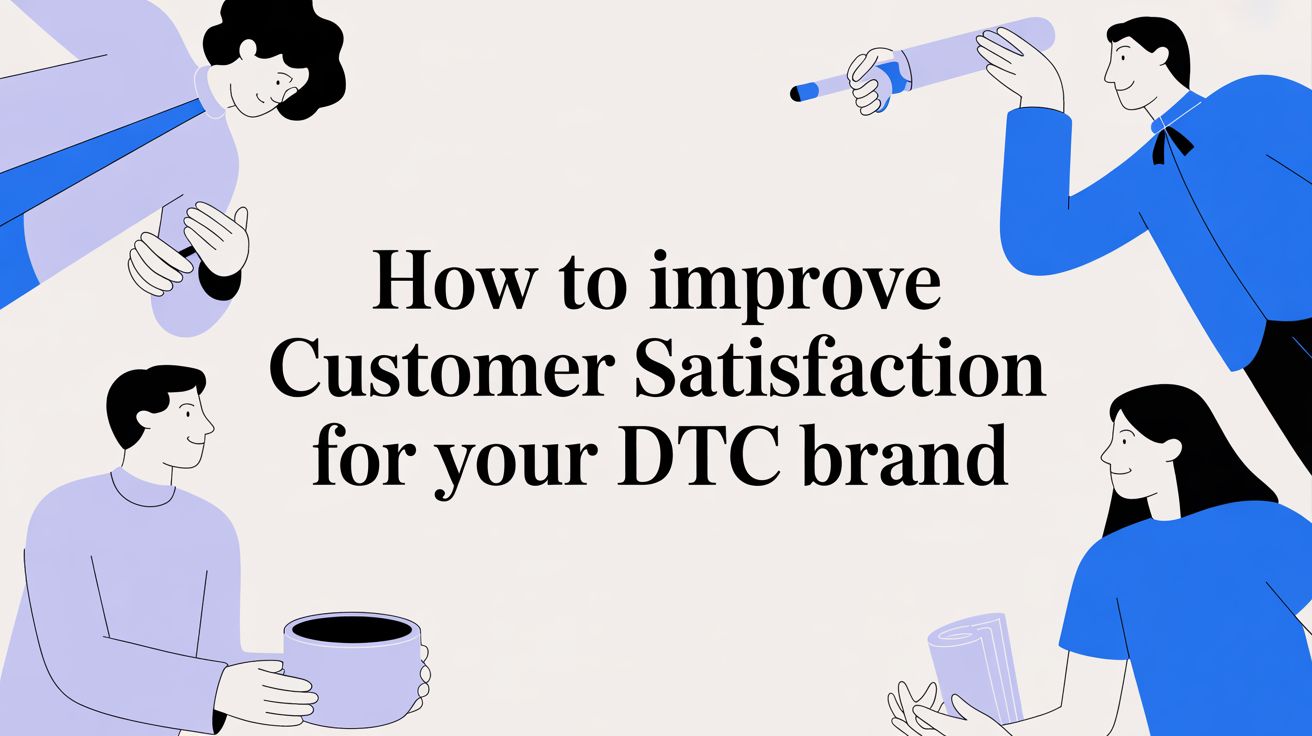 How to improve Customer Satisfaction for your DTC brand